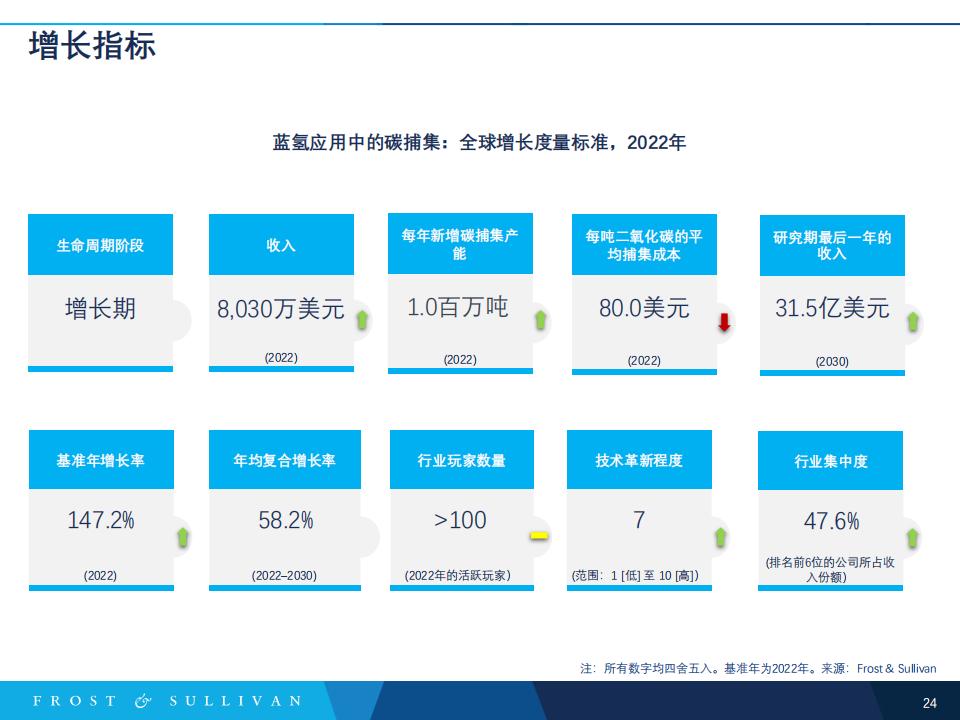 增长指标

蓝氢应用中的碳捕集：全球增长度量标准，2022年

生命周期阶段
增长期

收入
8,030万美元
(2022)

每年新增碳捕集产能
1.0百万吨
(2022)

每吨二氧化碳的平均捕集成本
80.0美元
(2022)

研究期最后一年的收入
31.5亿美元
(2030)

基准年增长率
147.2%
(2022)

年均复合增长率
58.2%
(2022–2030)

行业玩家数量
>100
(2022年的活跃玩家)

技术革新程度
7
(范围：1 [低] 至 10 [高])

行业集中度
47.6%
(排名前6位的公司所占收入份额)

注：所有数字均四舍五入。基准年为2022年。来源：Frost & Sullivan

FROST & SULLIVAN

24